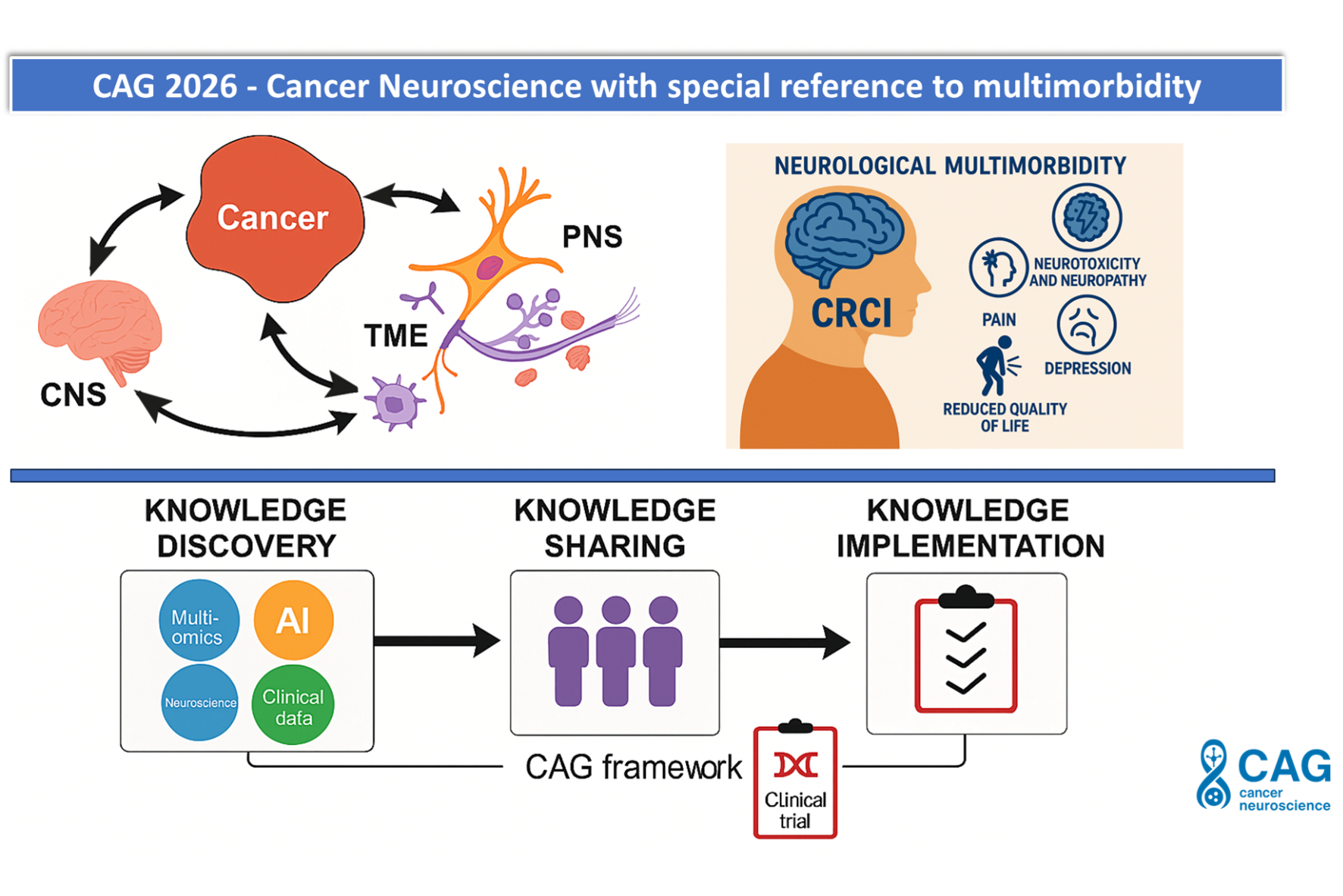 CAG 2026 - Cancer Neuroscience with special reference to multimorbidity

Cancer

PNS

TME

CNS

NEUROLOGICAL MULTIMORBIDITY

CRCI

NEUROTOXICITY AND NEUROPATHY

PAIN

DEPRESSION

REDUCED QUALITY OF LIFE

KNOWLEDGE DISCOVERY

Multi-omics

AI

Neuroscience

Clinical data

KNOWLEDGE SHARING

KNOWLEDGE IMPLEMENTATION

CAG framework

Clinical trial

CAG
cancer
neuroscience